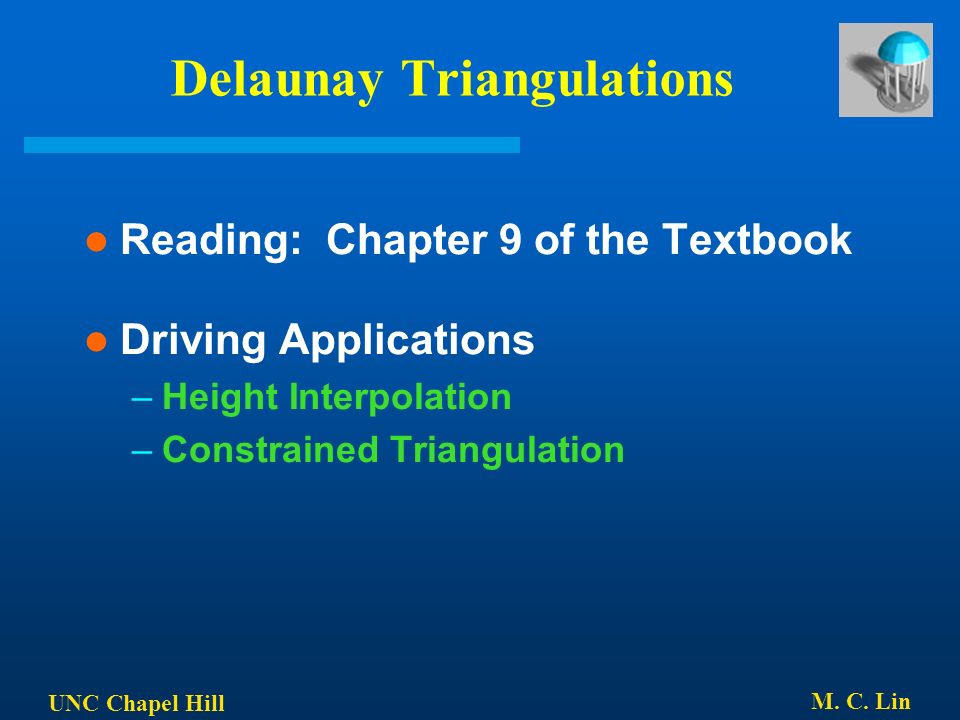 Delaunay Triangulations

● Reading: Chapter 9 of the Textbook

● Driving Applications
– Height Interpolation
– Constrained Triangulation

UNC Chapel Hill

M. C. Lin